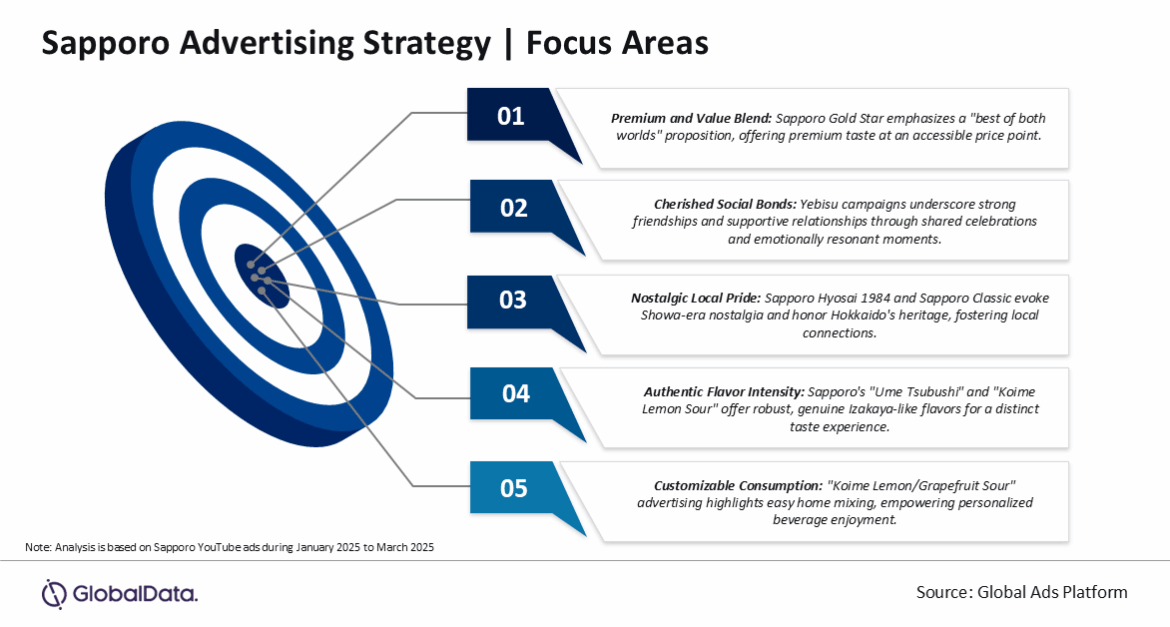 Sapporo Advertising Strategy | Focus Areas

01

Premium and Value Blend: Sapporo Gold Star emphasizes a "best of both worlds" proposition, offering premium taste at an accessible price point.

02

Cherished Social Bonds: Yebisu campaigns underscore strong friendships and supportive relationships through shared celebrations and emotionally resonant moments.

03

Nostalgic Local Pride: Sapporo Hyosai 1984 and Sapporo Classic evoke Showa-era nostalgia and honor Hokkaido's heritage, fostering local connections.

04

Authentic Flavor Intensity: Sapporo's "Ume Tsubushi" and "Koime Lemon Sour" offer robust, genuine Izakaya-like flavors for a distinct taste experience.

05

Customizable Consumption: "Koime Lemon/Grapefruit Sour" advertising highlights easy home mixing, empowering personalized beverage enjoyment.

Note: Analysis is based on Sapporo YouTube ads during January 2025 to March 2025

GlobalData.

Source: Global Ads Platform